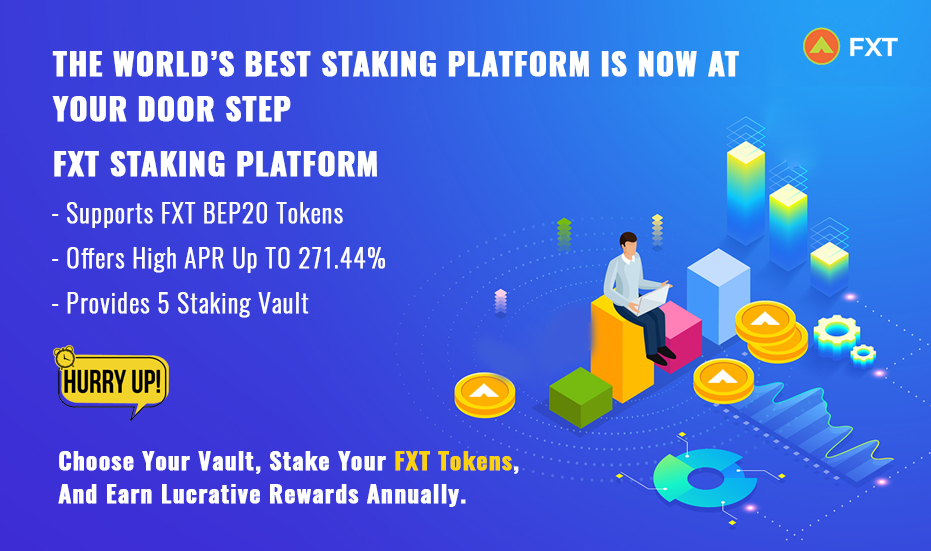 FXT

THE WORLD'S BEST STAKING PLATFORM IS NOW AT YOUR DOOR STEP

FXT STAKING PLATFORM

- Supports FXT BEP20 Tokens
- Offers High APR Up TO 271.44%
- Provides 5 Staking Vault

HURRY UP!

Choose Your Vault, Stake Your FXT Tokens, And Earn Lucrative Rewards Annually.